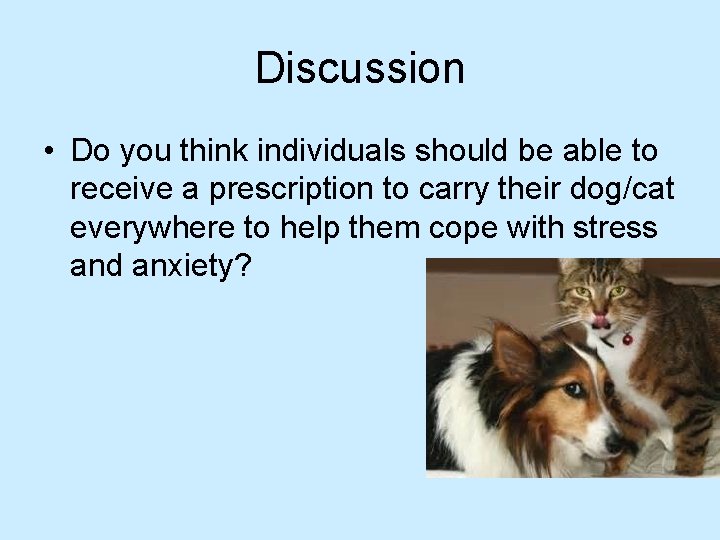 Discussion

• Do you think individuals should be able to receive a prescription to carry their dog/cat everywhere to help them cope with stress and anxiety?